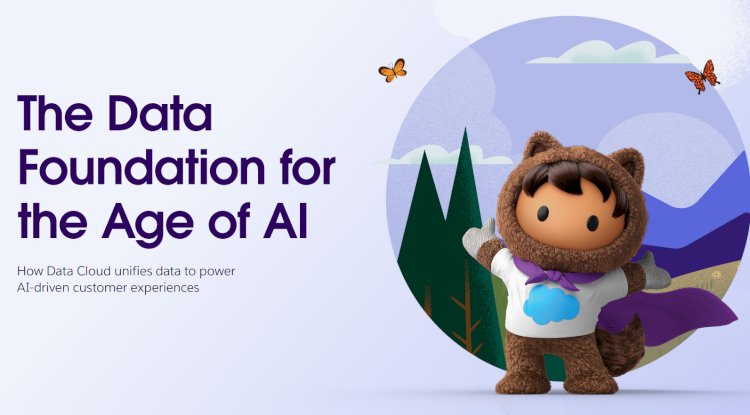 The Data Foundation for the Age of AI

How Data Cloud unifies data to power AI-driven customer experiences